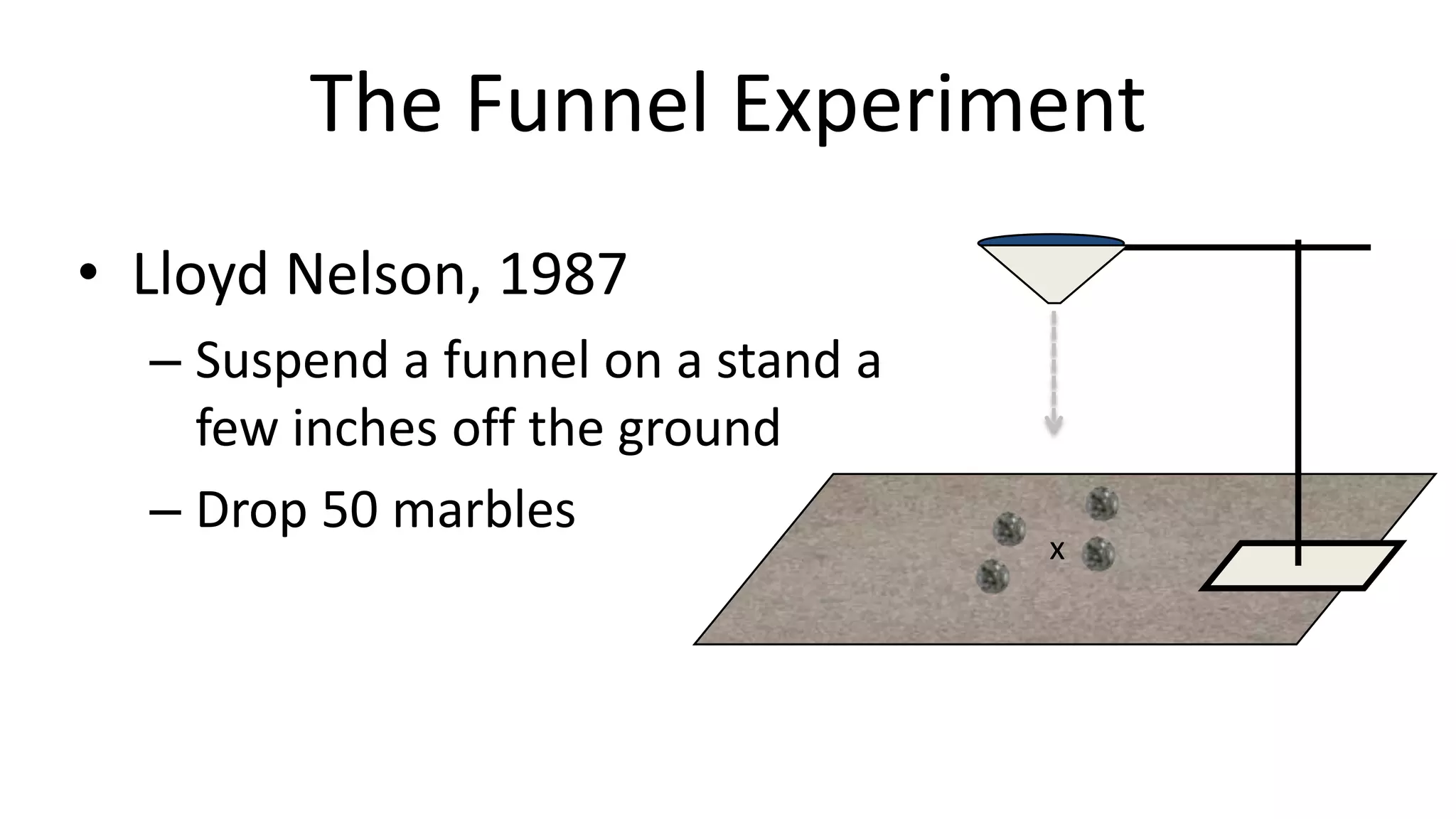 The Funnel Experiment

• Lloyd Nelson, 1987

– Suspend a funnel on a stand a few inches off the ground

– Drop 50 marbles

x